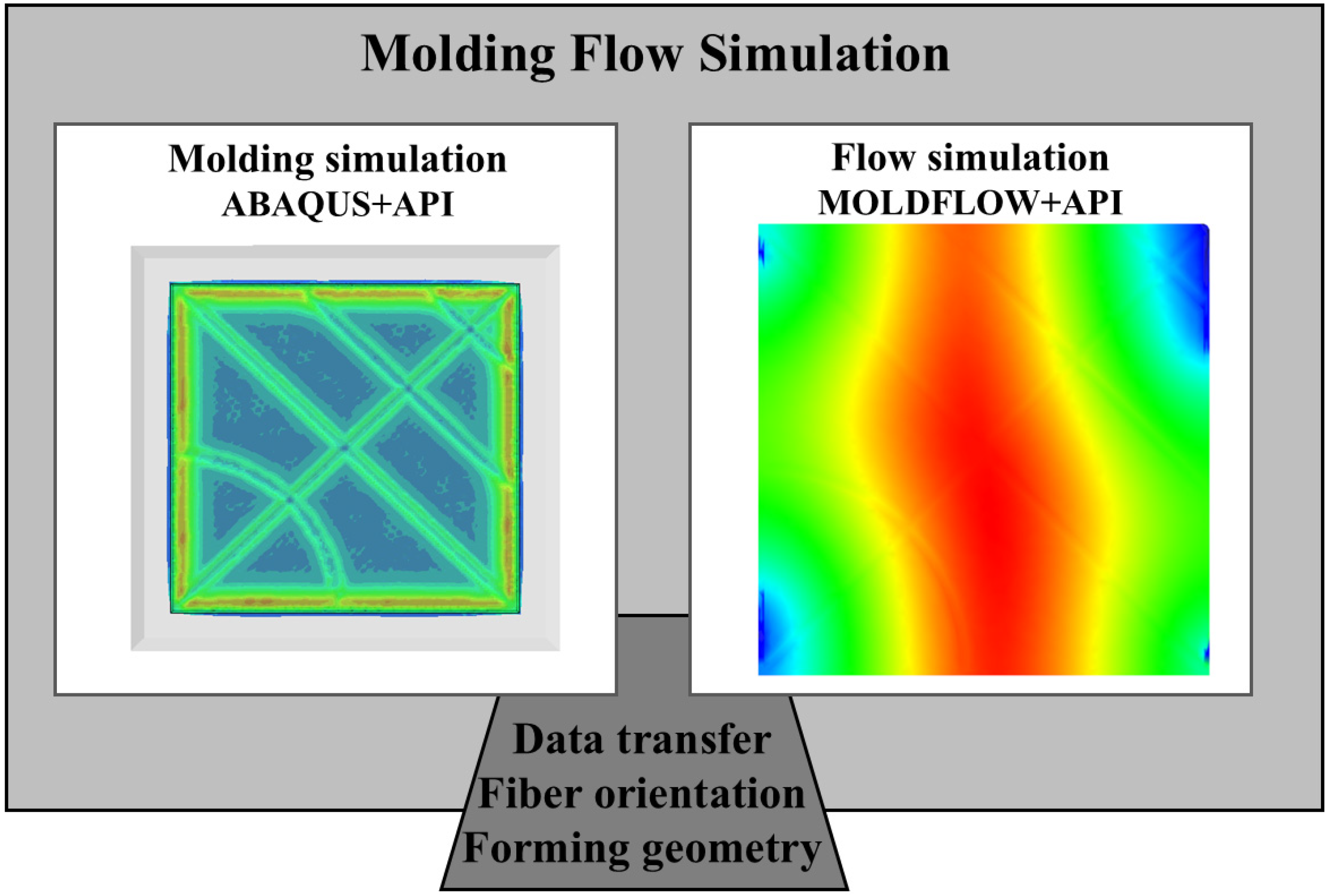 Molding Flow Simulation

Molding simulation
ABAQUS+API

Flow simulation
MOLDFLOW+API

Data transfer
Fiber orientation
Forming geometry